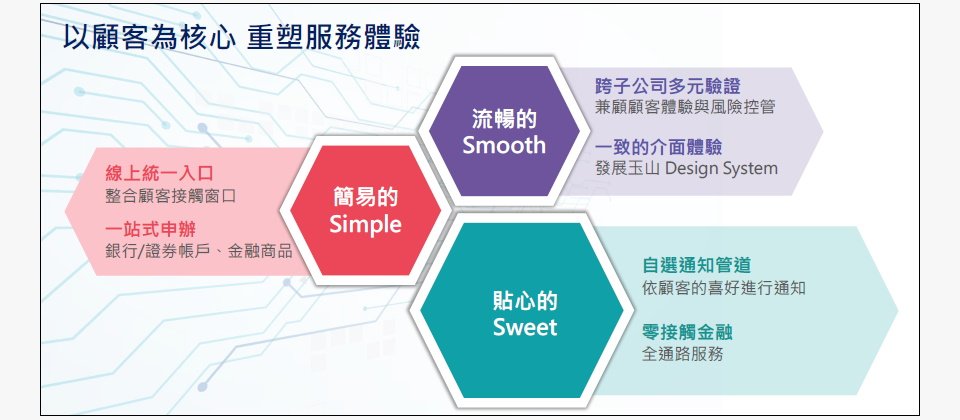 以顧客為核心 重塑服務體驗

線上統一入口
整合顧客接觸窗口

一站式申辦
銀行/證券帳戶、金融商品

簡易的
Simple

流暢的
Smooth

跨子公司多元驗證
兼顧顧客體驗與風險控管

一致的介面體驗
發展玉山 Design System

貼心的
Sweet

自選通知管道
依顧客的喜好進行通知

零接觸金融
全通路服務